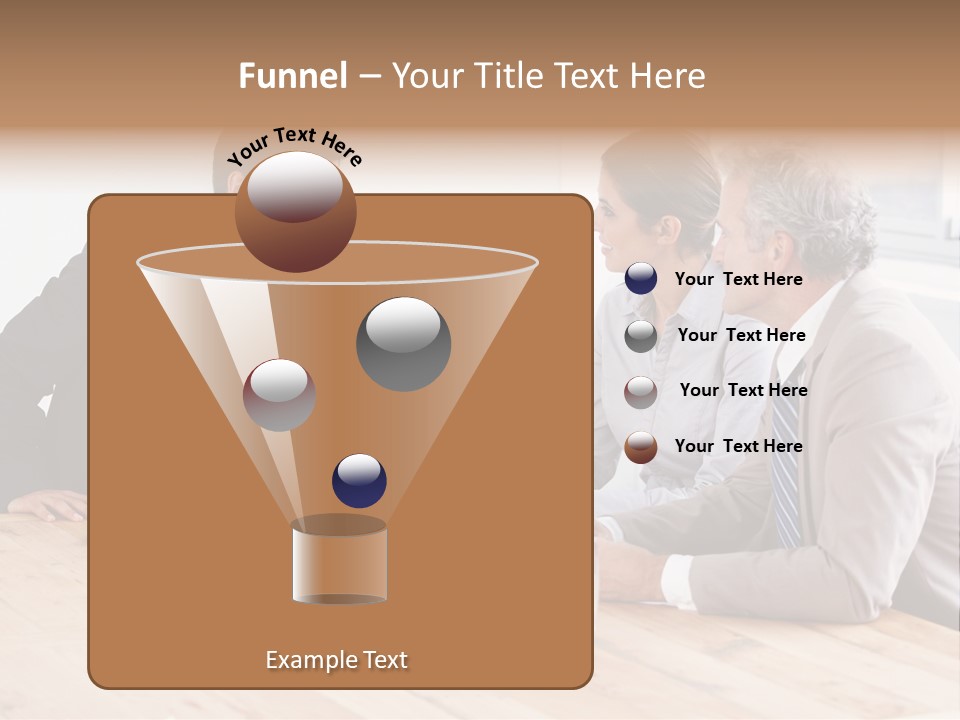 Funnel – Your Title Text Here

Your Text Here

Your Text Here

Your Text Here

Your Text Here

Your Text Here

Example Text